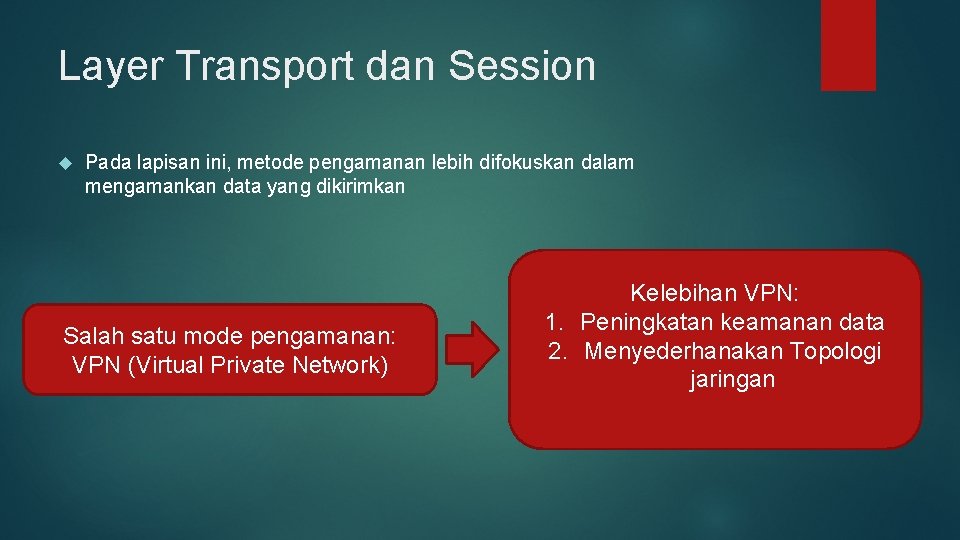 Layer Transport dan Session

Pada lapisan ini, metode pengamanan lebih difokuskan dalam mengamankan data yang dikirimkan

Salah satu mode pengamanan: VPN (Virtual Private Network)

Kelebihan VPN:
1. Peningkatan keamanan data
2. Menyederhanakan Topologi jaringan